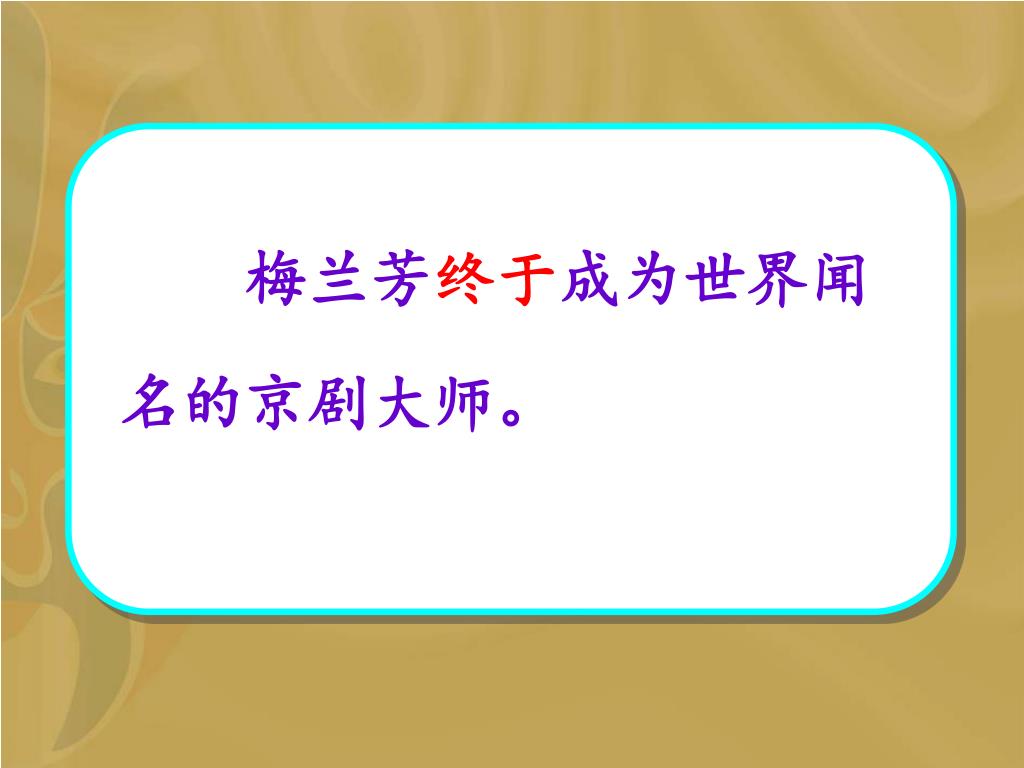 梅兰芳终于成为世界闻名的京剧大师。